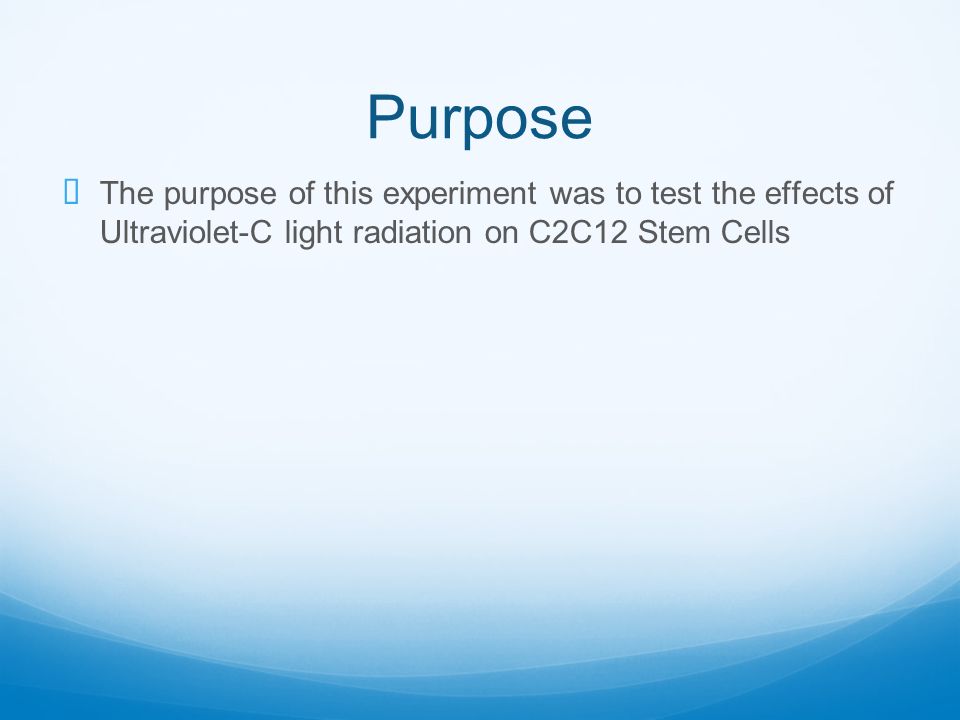 Purpose

The purpose of this experiment was to test the effects of Ultraviolet-C light radiation on C2C12 Stem Cells